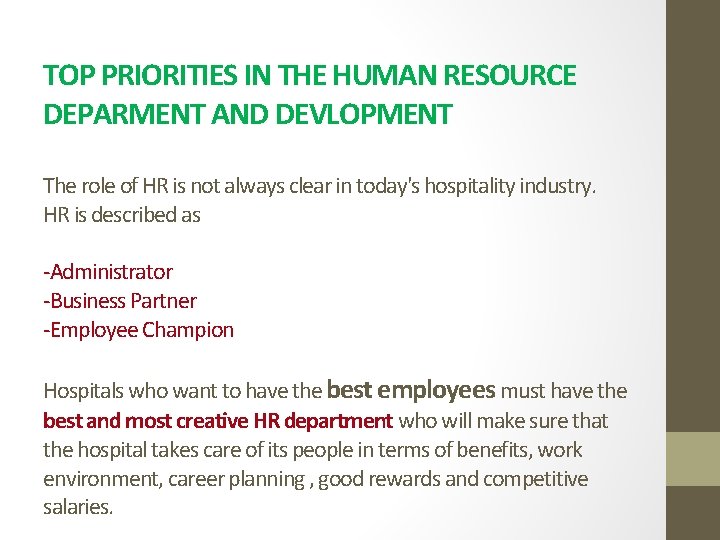 TOP PRIORITIES IN THE HUMAN RESOURCE DEPARMENT AND DEVLOPMENT

The role of HR is not always clear in today's hospitality industry. HR is described as

-Administrator
-Business Partner
-Employee Champion

Hospitals who want to have the best employees must have the best and most creative HR department who will make sure that the hospital takes care of its people in terms of benefits, work environment, career planning , good rewards and competitive salaries.